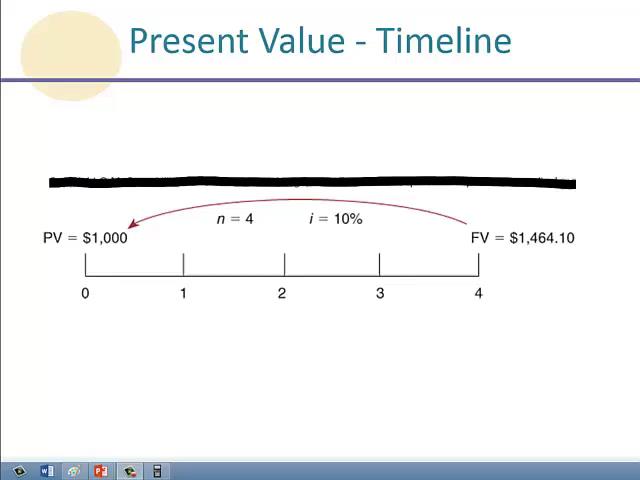 Present Value - Timeline

$n = 4$ $i = 10\%$

PV = \$1,000

FV = \$1,464.10

0 1 2 3 4